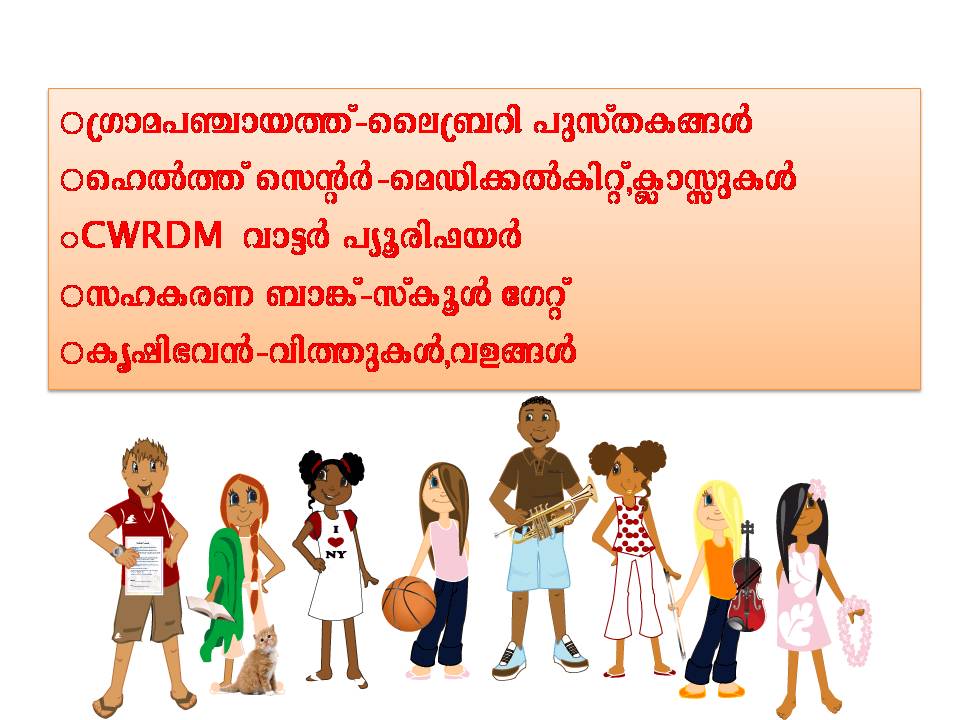 ○ഗ്രാമപഞ്ചായത്ത്-ലൈബ്രറി പുസ്തകങ്ങൾ
○ഹെൽത്ത് സെന്റർ-മെഡിക്കൽകിറ്റ്,ക്ലാസ്സുകൾ
○CWRDM വാട്ടർ പ്യൂരിഫയർ
○സഹകരണ ബാങ്ക്-സ്കൂൾ ഗേറ്റ്
○കൃഷിഭവൻ-വിത്തുകൾ,വളങ്ങൾ

I ♥ NY